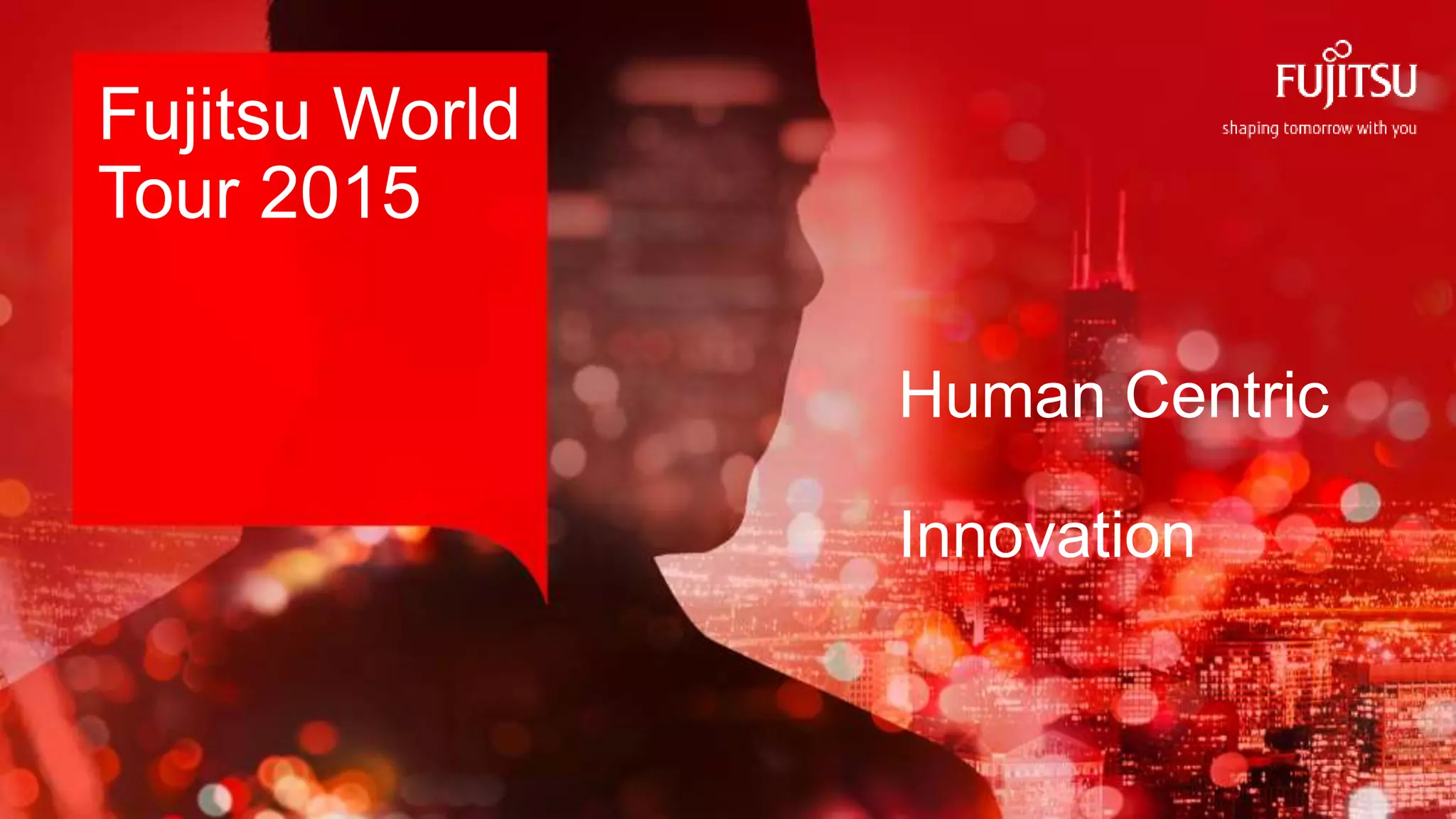 Fujitsu World Tour 2015

FUJITSU
shaping tomorrow with you

Human Centric

Innovation